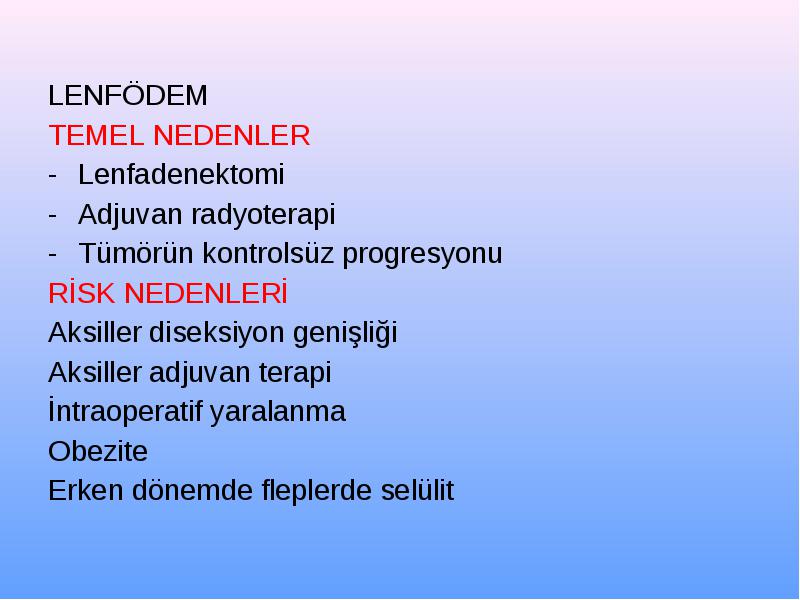 LENFÖDEM

TEMEL NEDENLER

- Lenfadenektomi
- Adjuvan radyoterapi
- Tümörün kontrolsüz progresyonu

RİSK NEDENLERİ

Aksiller diseksiyon genişliği

Aksiller adjuvan terapi

İntraoperatif yaralanma

Obezite

Erken dönemde fleplerde selülit